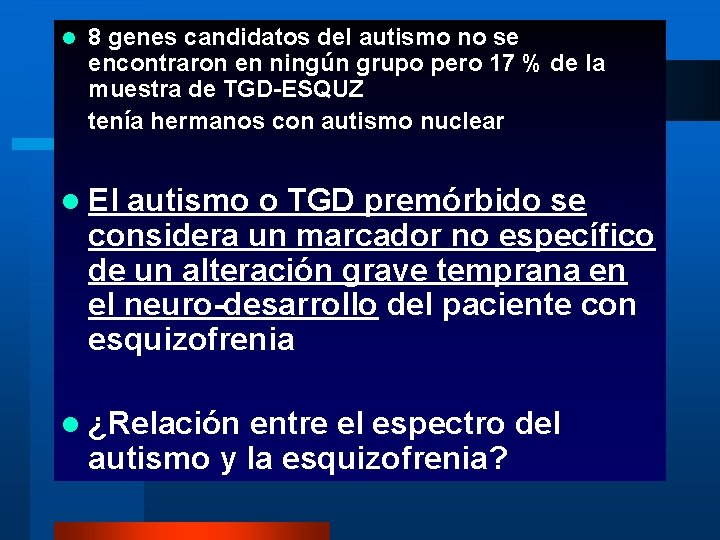 8 genes candidatos del autismo no se encontraron en ningún grupo pero 17 % de la muestra de TGD-ESQUZ

tenía hermanos con autismo nuclear

El autismo o TGD premórbido se considera un marcador no específico de un alteración grave temprana en el neuro-desarrollo del paciente con esquizofrenia

¿Relación entre el espectro del autismo y la esquizofrenia?